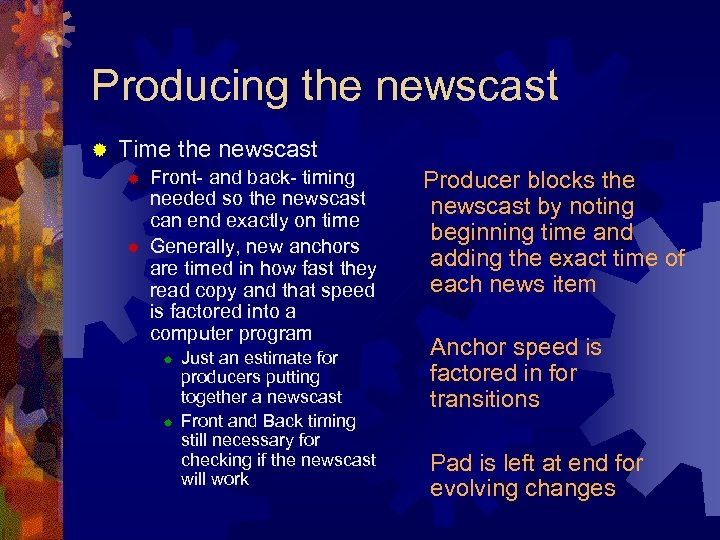 Producing the newscast

Time the newscast

Front- and back- timing needed so the newscast can end exactly on time

Generally, new anchors are timed in how fast they read copy and that speed is factored into a computer program

Just an estimate for producers putting together a newscast

Front and Back timing still necessary for checking if the newscast will work

Producer blocks the newscast by noting beginning time and adding the exact time of each news item

Anchor speed is factored in for transitions

Pad is left at end for evolving changes